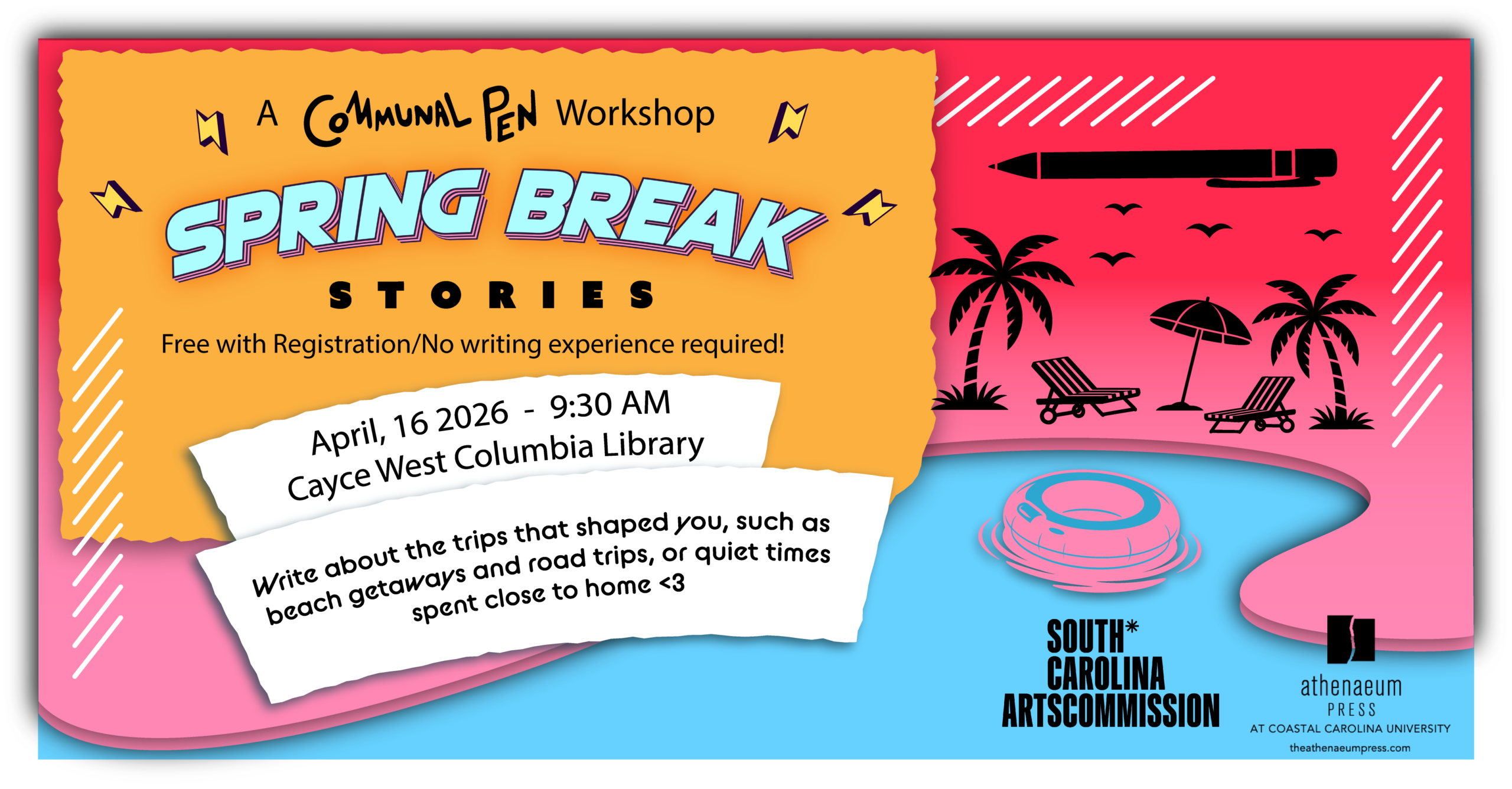 A COMMUNAL PEN Workshop

SPRING BREAK

STORIES

Free with Registration/No writing experience required!

April, 16 2026 - 9:30 AM
Cayce West Columbia Library

Write about the trips that shaped you, such as beach getaways and road trips, or quiet times spent close to home <3

SOUTH* CAROLINA ARTSCOMMISSION

athenaeum PRESS
AT COASTAL CAROLINA UNIVERSITY
theathenaeumpress.com